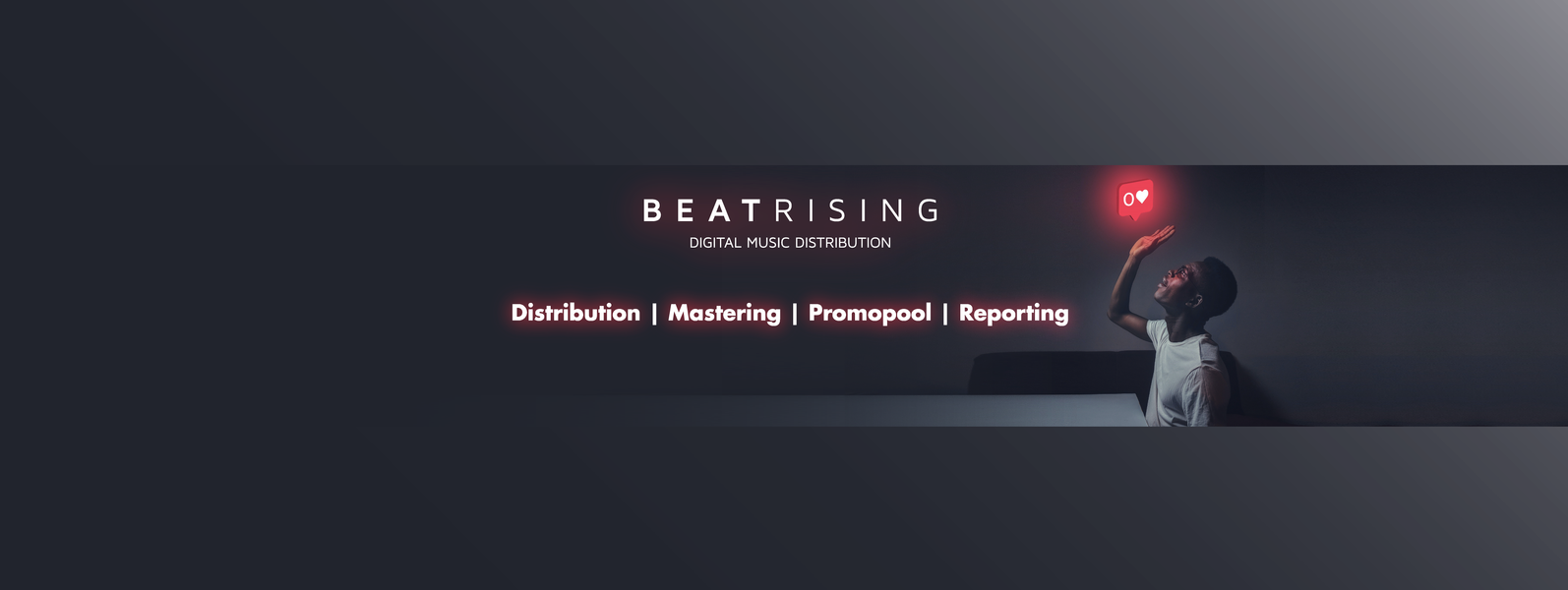 BEATRISING
DIGITAL MUSIC DISTRIBUTION

0

Distribution | Mastering | Promopool | Reporting